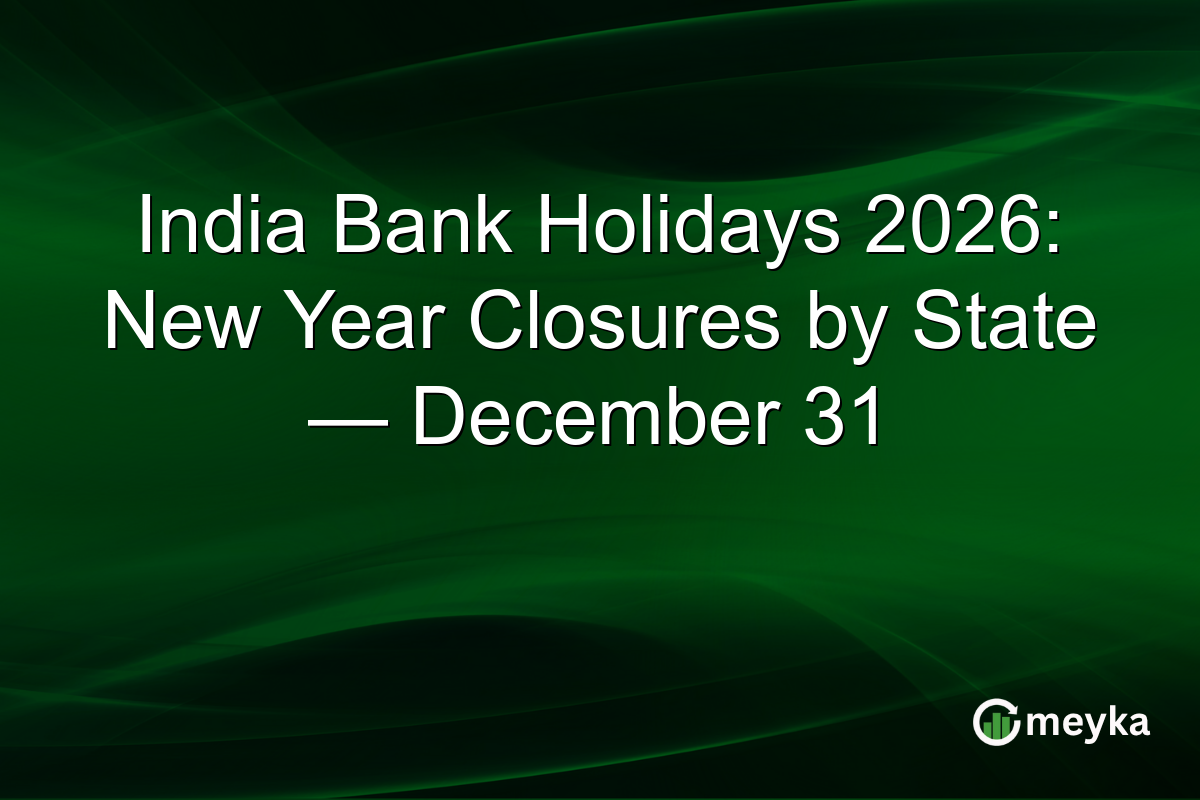 India Bank Holidays 2026: New Year Closures by State — December 31

meyka